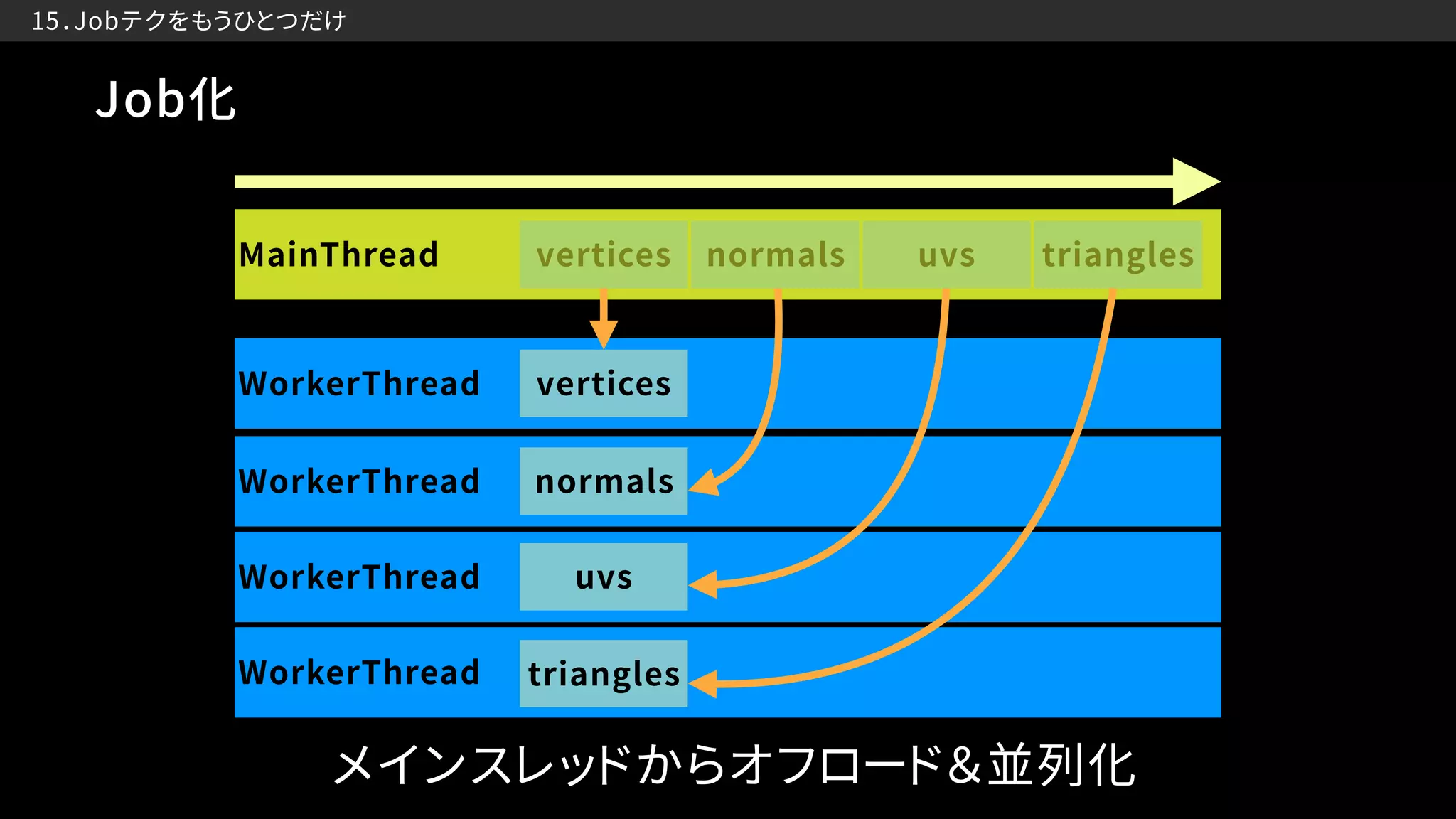 15.Jobテクをもうひとつだけ

Job化

MainThread vertices normals uvs triangles

WorkerThread vertices

WorkerThread normals

WorkerThread uvs

WorkerThread triangles

メインスレッドからオフロード&並列化